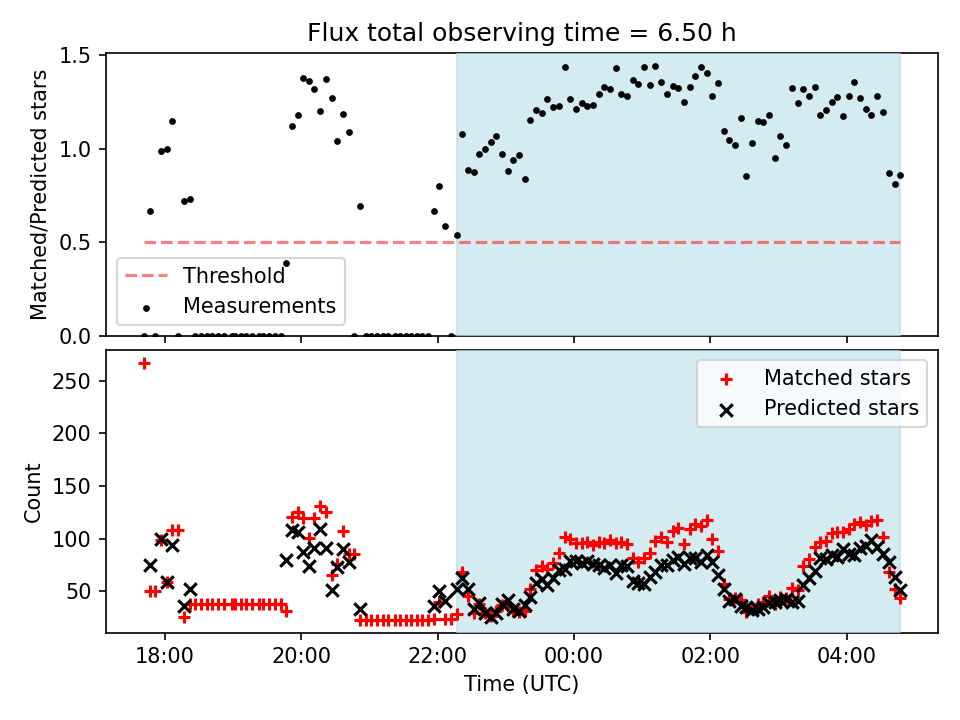 Flux total observing time = 6.50 h

Matched/Predicted stars

1.5
1.0
0.5
0.0

Threshold
Measurements

Count

250
200
150
100
50

Matched stars
Predicted stars

18:00
20:00
22:00
00:00
02:00
04:00

Time (UTC)